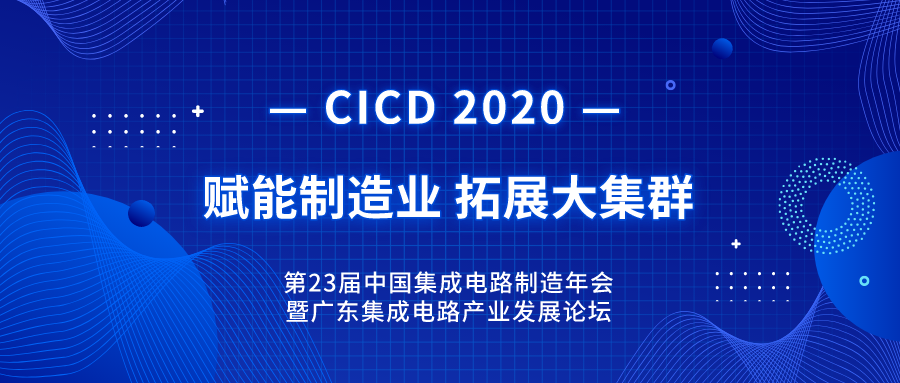 — CICD 2020 —

赋能制造业 拓展大集群

第23届中国集成电路制造年会
暨广东集成电路产业发展论坛